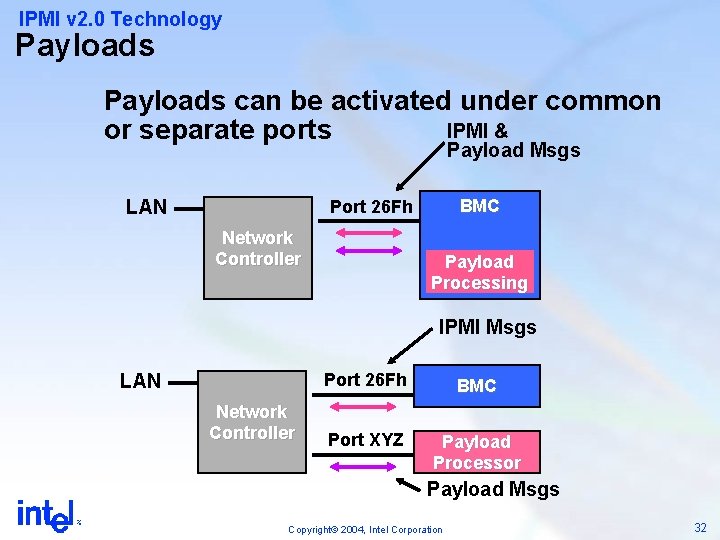 IPMI v2.0 Technology
Payloads

Payloads can be activated under common or separate ports

IPMI & Payload Msgs

LAN

Network Controller

Port 26Fh

BMC

Payload Processing

IPMI Msgs

LAN

Network Controller

Port 26Fh

BMC

Port XYZ

Payload Processor

Payload Msgs

intel

Copyright© 2004, Intel Corporation

32